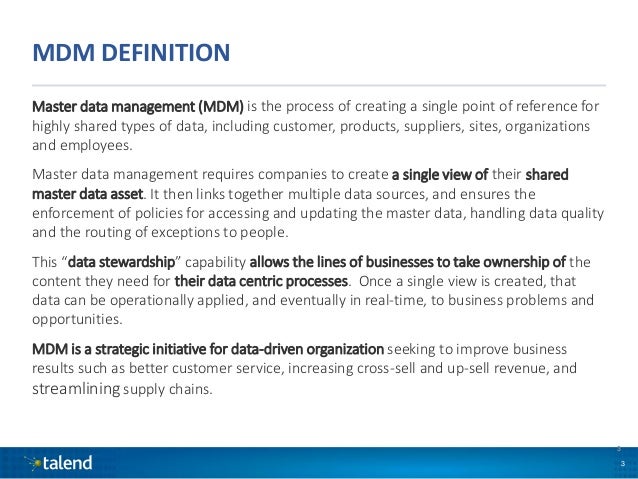 MDM DEFINITION

Master data management (MDM) is the process of creating a single point of reference for highly shared types of data, including customer, products, suppliers, sites, organizations and employees.

Master data management requires companies to create a single view of their shared master data asset. It then links together multiple data sources, and ensures the enforcement of policies for accessing and updating the master data, handling data quality and the routing of exceptions to people.

This “data stewardship” capability allows the lines of businesses to take ownership of the content they need for their data centric processes. Once a single view is created, that data can be operationally applied, and eventually in real-time, to business problems and opportunities.

MDM is a strategic initiative for data-driven organization seeking to improve business results such as better customer service, increasing cross-sell and up-sell revenue, and streamlining supply chains.

talend

3

3